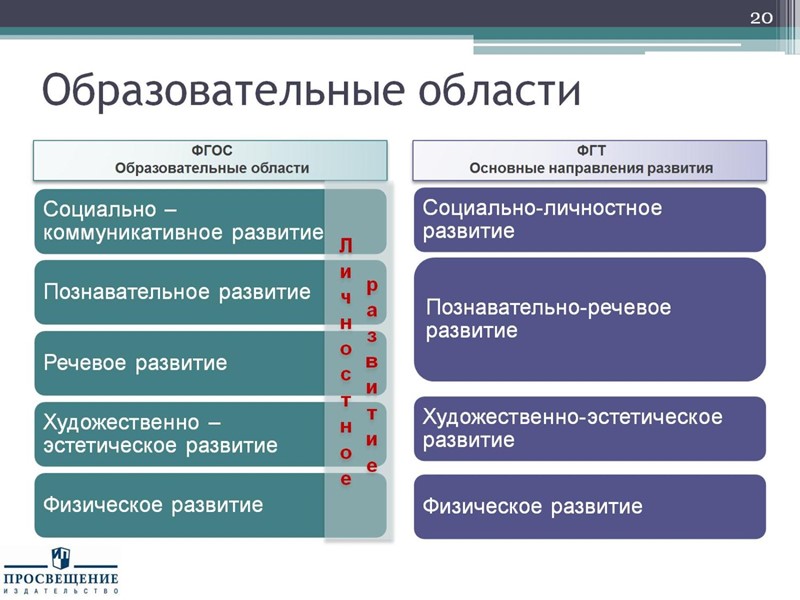 20

Образовательные области

ФГОС
Образовательные области

Социально – коммуникативное развитие

Познавательное развитие

Речевое развитие

Художественно – эстетическое развитие

Физическое развитие

Личностное развитие

ФГТ
Основные направления развития

Социально-личностное развитие

Познавательно-речевое развитие

Художественно-эстетическое развитие

Физическое развитие

ПРОСВЕЩЕНИЕ
ИЗДАТЕЛЬСТВО